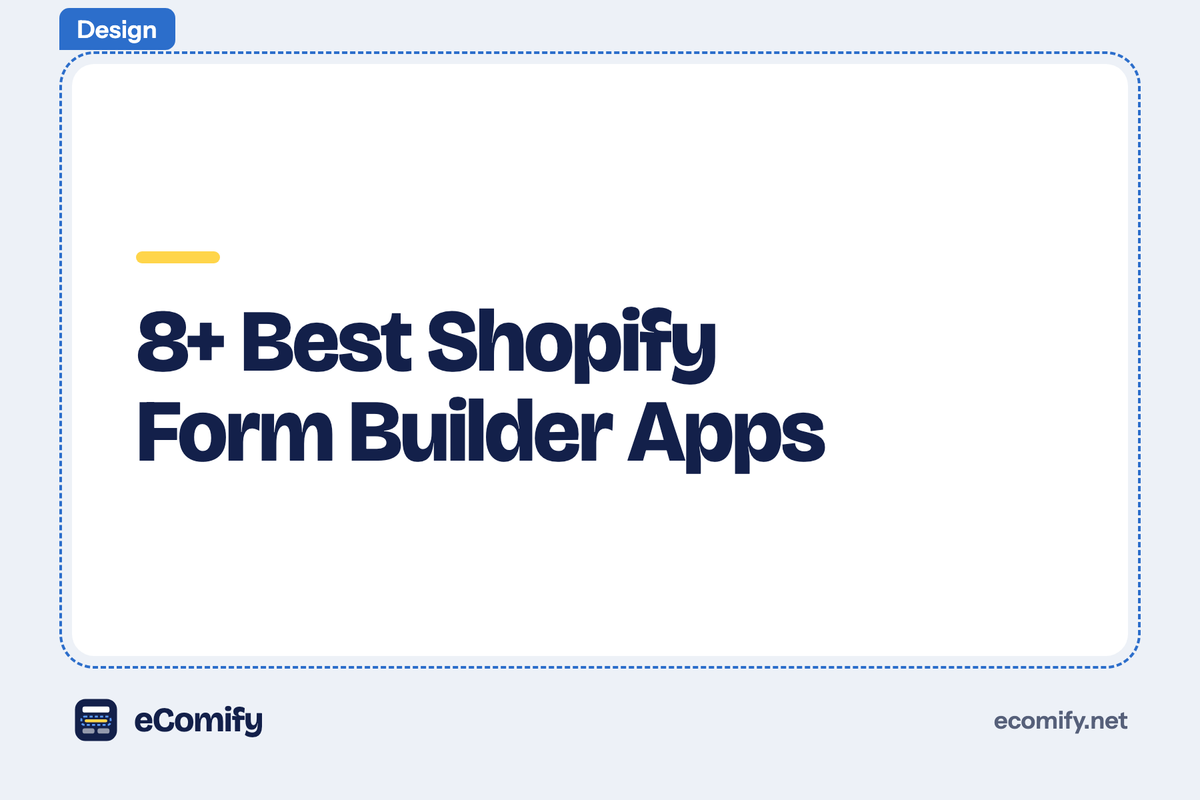 Design

8+ Best Shopify Form Builder Apps

eComify

ecomify.net